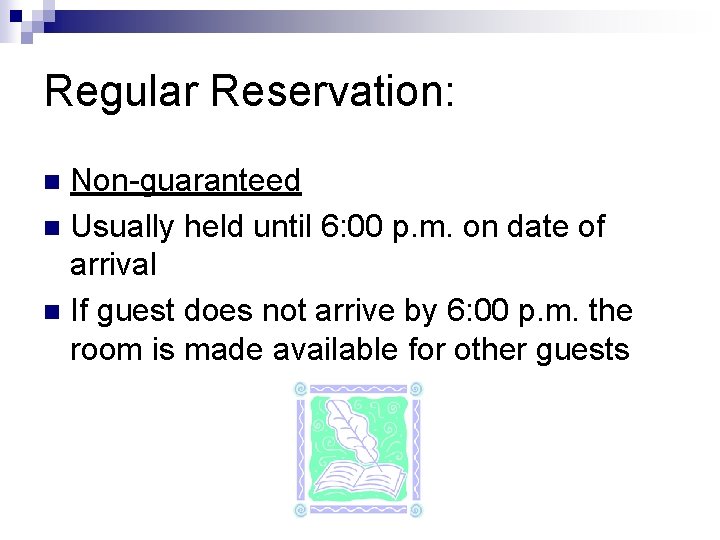 Regular Reservation:

Non-guaranteed

Usually held until 6:00 p.m. on date of arrival

If guest does not arrive by 6:00 p.m. the room is made available for other guests